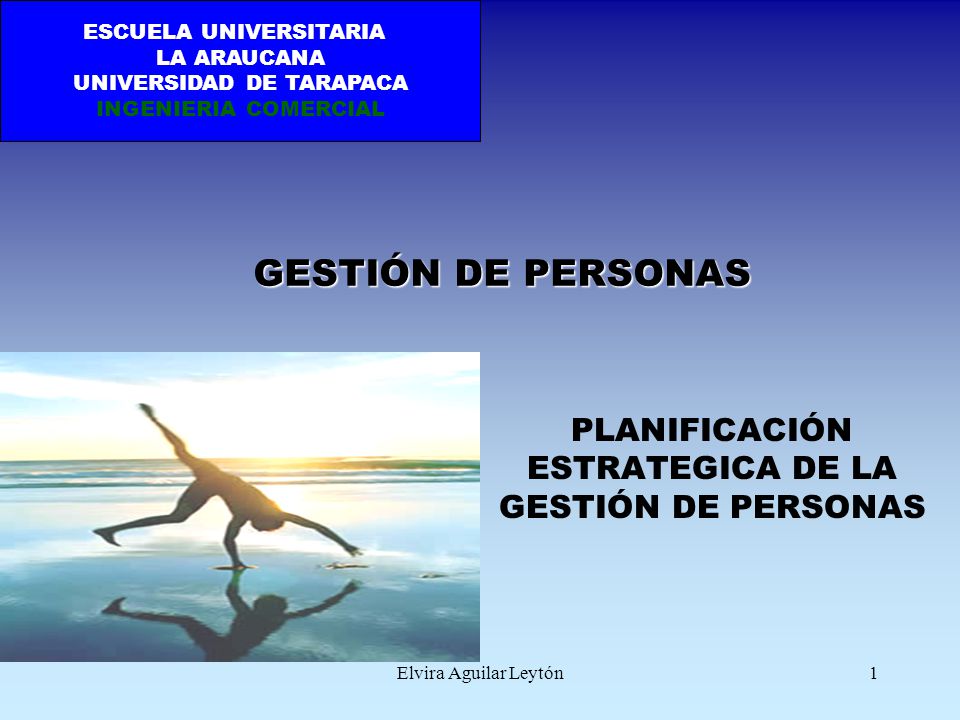 ESCUELA UNIVERSITARIA
LA ARAUCANA
UNIVERSIDAD DE TARAPACA
INGENIERIA COMERCIAL

GESTIÓN DE PERSONAS

PLANIFICACIÓN ESTRATEGICA DE LA GESTIÓN DE PERSONAS

Elvira Aguilar Leytón

1